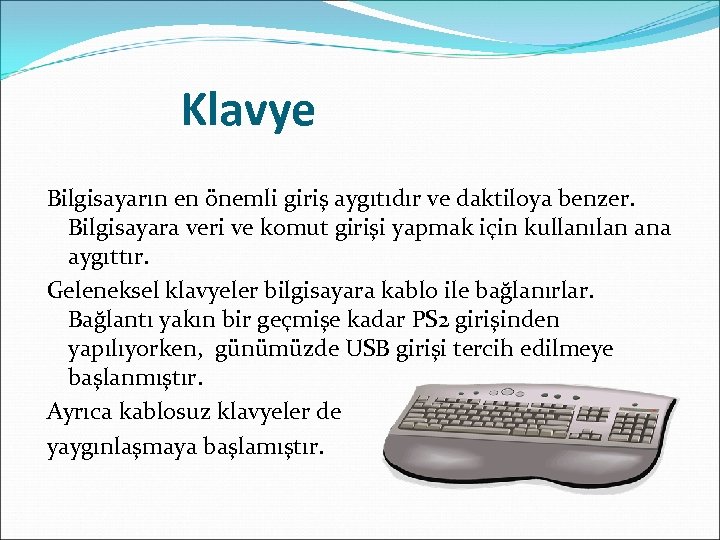 Klavye

Bilgisayarın en önemli giriş aygıtıdır ve daktiloya benzer. Bilgisayara veri ve komut girişi yapmak için kullanılan ana aygıttır.

Geleneksel klavyeler bilgisayara kablo ile bağlanırlar. Bağlantı yakın bir geçmişe kadar PS2 girişinden yapılıyorken, günümüzde USB girişi tercih edilmeye başlanmıştır.

Ayrıca kablosuz klavyeler de yaygınlaşmaya başlamıştır.